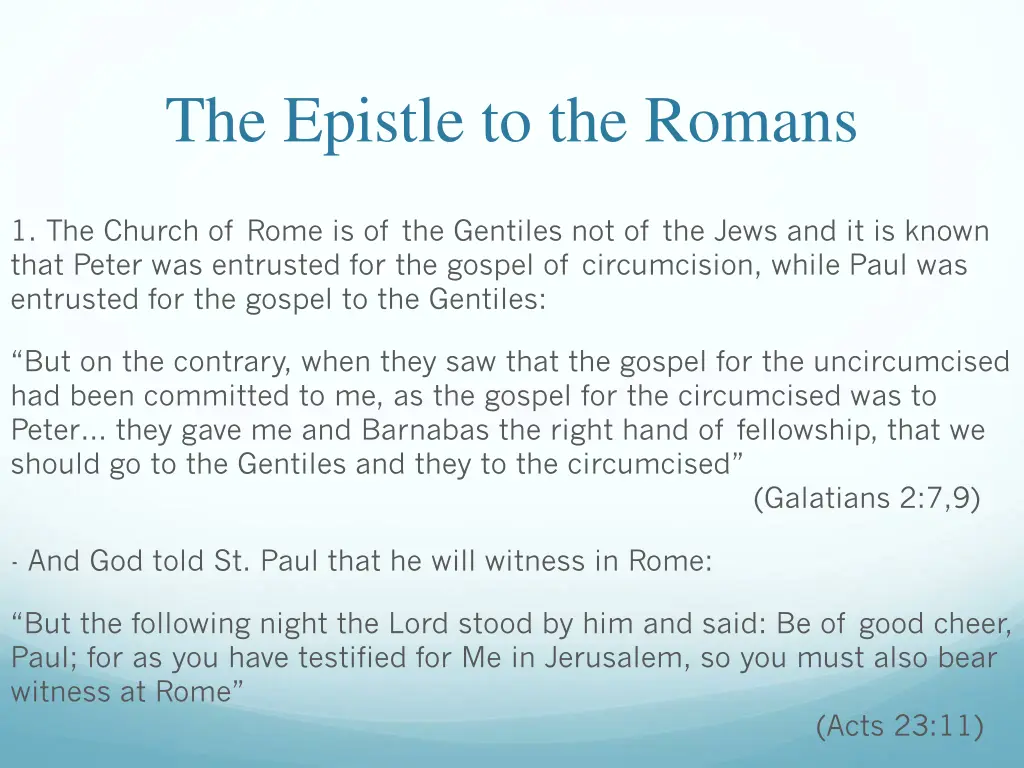 The Epistle to the Romans

1. The Church of Rome is of the Gentiles not of the Jews and it is known that Peter was entrusted for the gospel of circumcision, while Paul was entrusted for the gospel to the Gentiles:

“But on the contrary, when they saw that the gospel for the uncircumcised had been committed to me, as the gospel for the circumcised was to Peter… they gave me and Barnabas the right hand of fellowship, that we should go to the Gentiles and they to the circumcised”
(Galatians 2:7,9)

- And God told St. Paul that he will witness in Rome:

“But the following night the Lord stood by him and said: Be of good cheer, Paul; for as you have testified for Me in Jerusalem, so you must also bear witness at Rome”
(Acts 23:11)